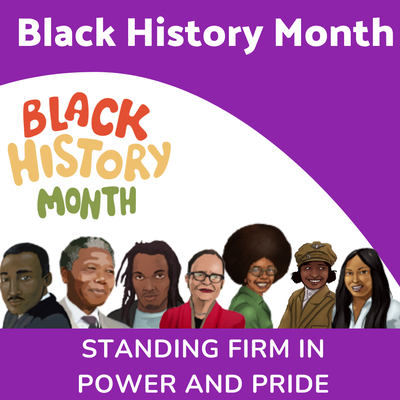 Black History Month

BLACK
HISTORY
MONTH

STANDING FIRM IN
POWER AND PRIDE